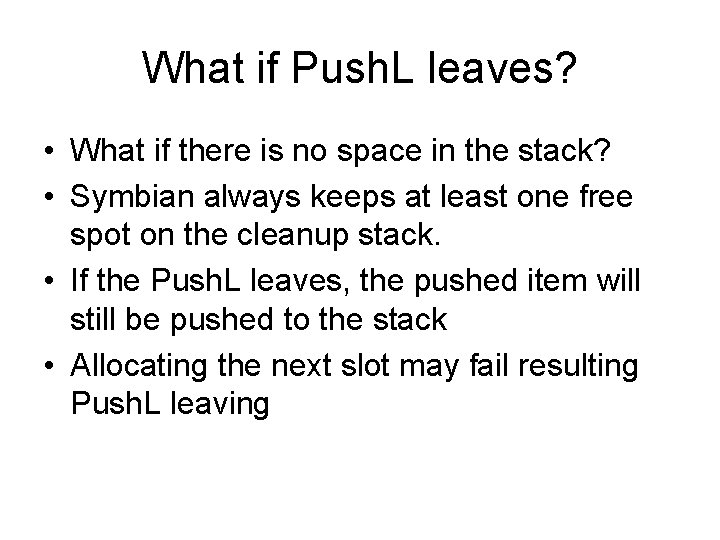 What if PushL leaves?

• What if there is no space in the stack?
• Symbian always keeps at least one free spot on the cleanup stack.
• If the PushL leaves, the pushed item will still be pushed to the stack
• Allocating the next slot may fail resulting PushL leaving